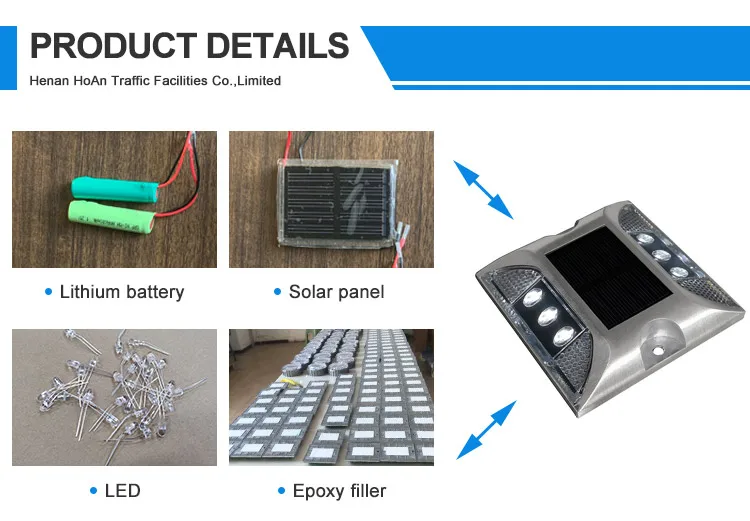 PRODUCT DETAILS

Henan HoAn Traffic Facilities Co.,Limited

• Lithium battery

• Solar panel

• LED

• Epoxy filler